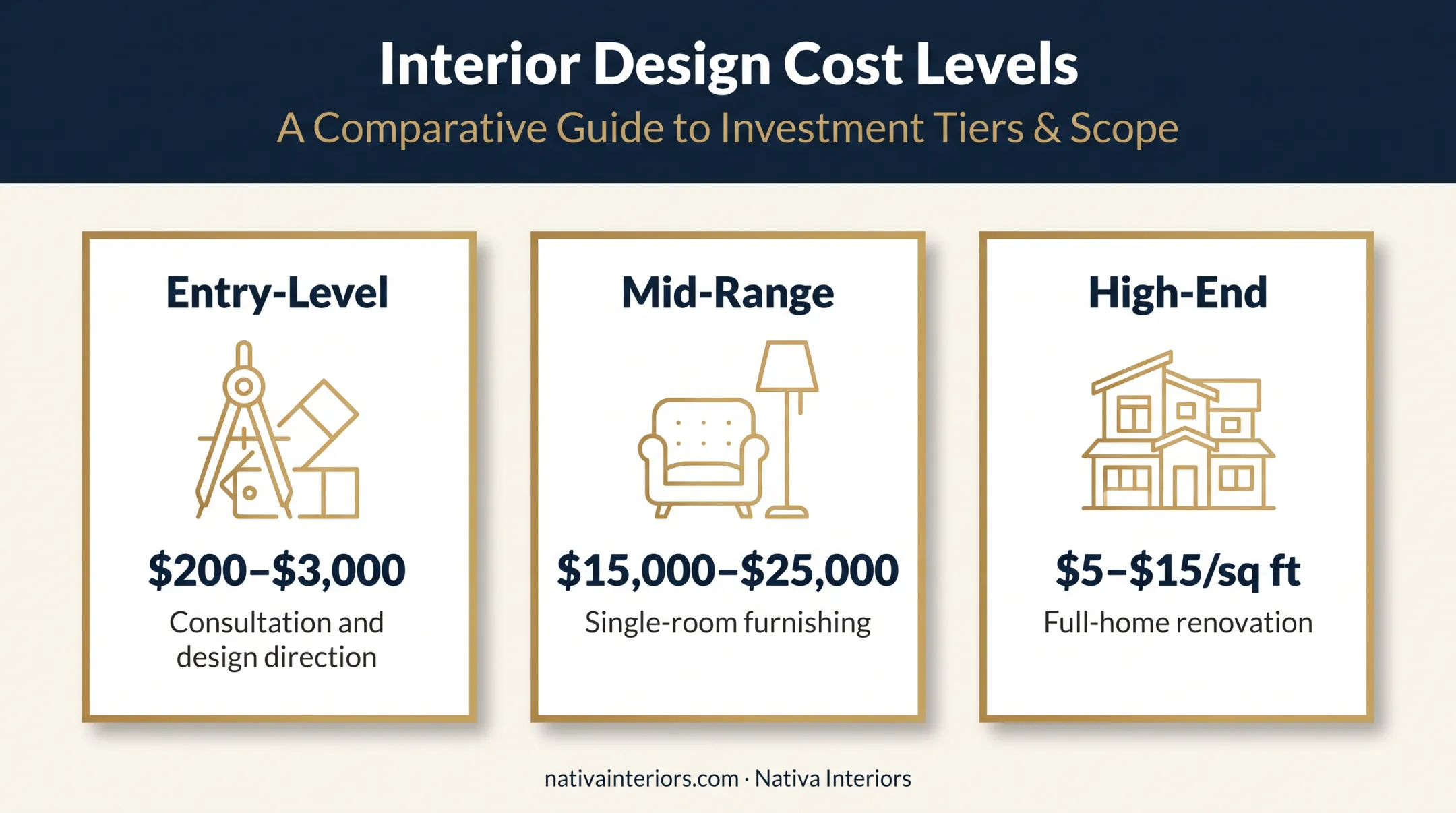 Interior Design Cost Levels

A Comparative Guide to Investment Tiers & Scope

Entry-Level

\$200–\$3,000

Consultation and design direction

Mid-Range

\$15,000–\$25,000

Single-room furnishing

High-End

\$5–\$15/sq ft

Full-home renovation

nativainteriors.com · Nativa Interiors